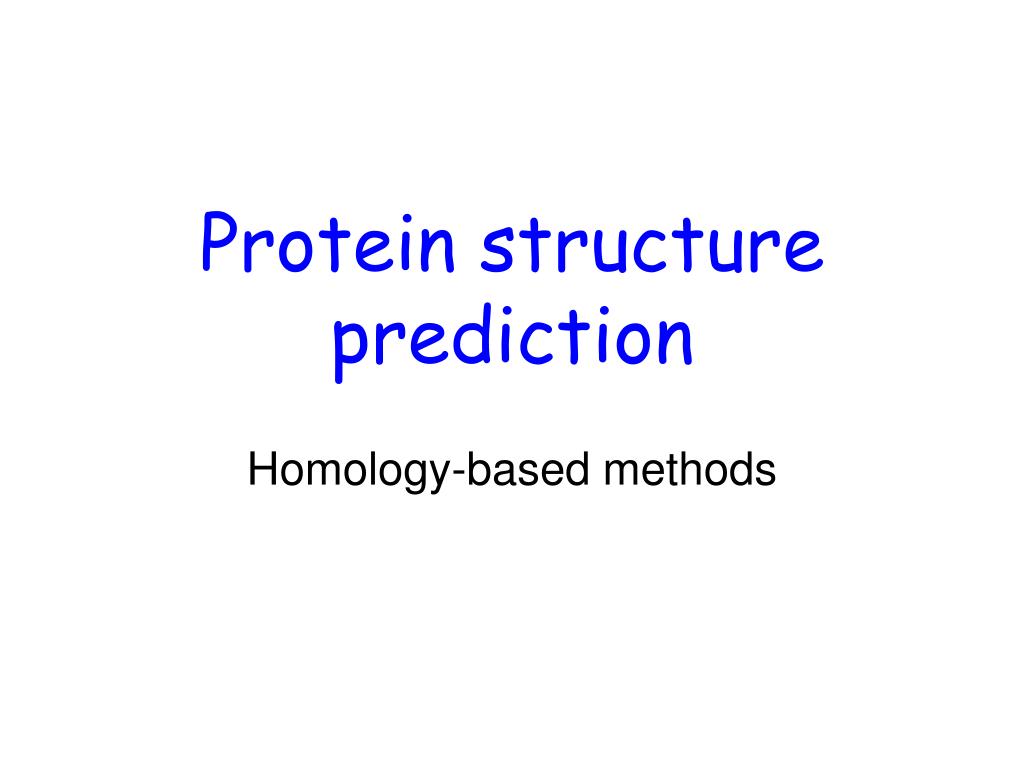 Protein structure prediction

Homology-based methods